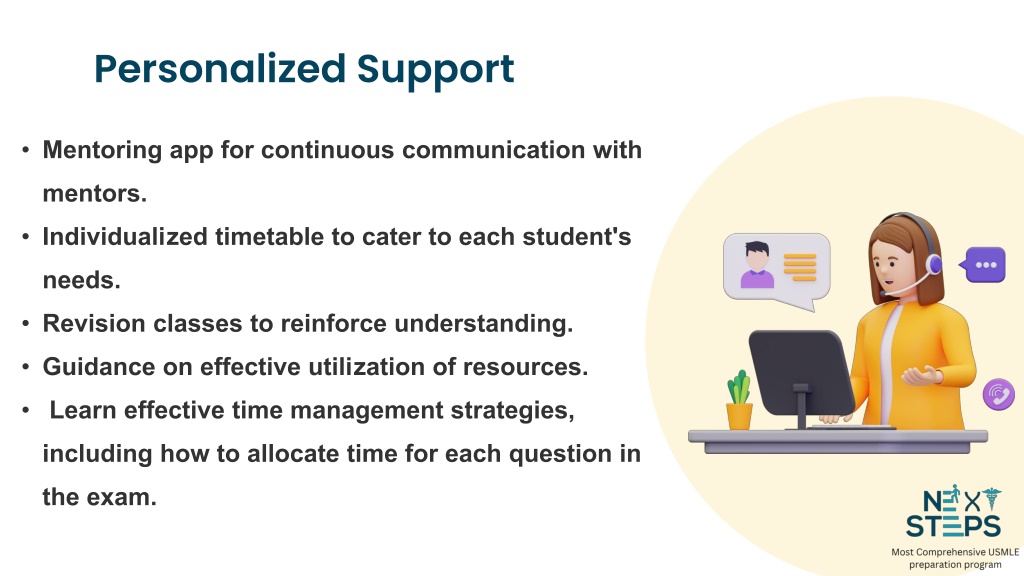 Personalized Support

• Mentoring app for continuous communication with mentors.
• Individualized timetable to cater to each student's needs.
• Revision classes to reinforce understanding.
• Guidance on effective utilization of resources.
• Learn effective time management strategies, including how to allocate time for each question in the exam.

NEXT STEPS
Most Comprehensive USMLE preparation program